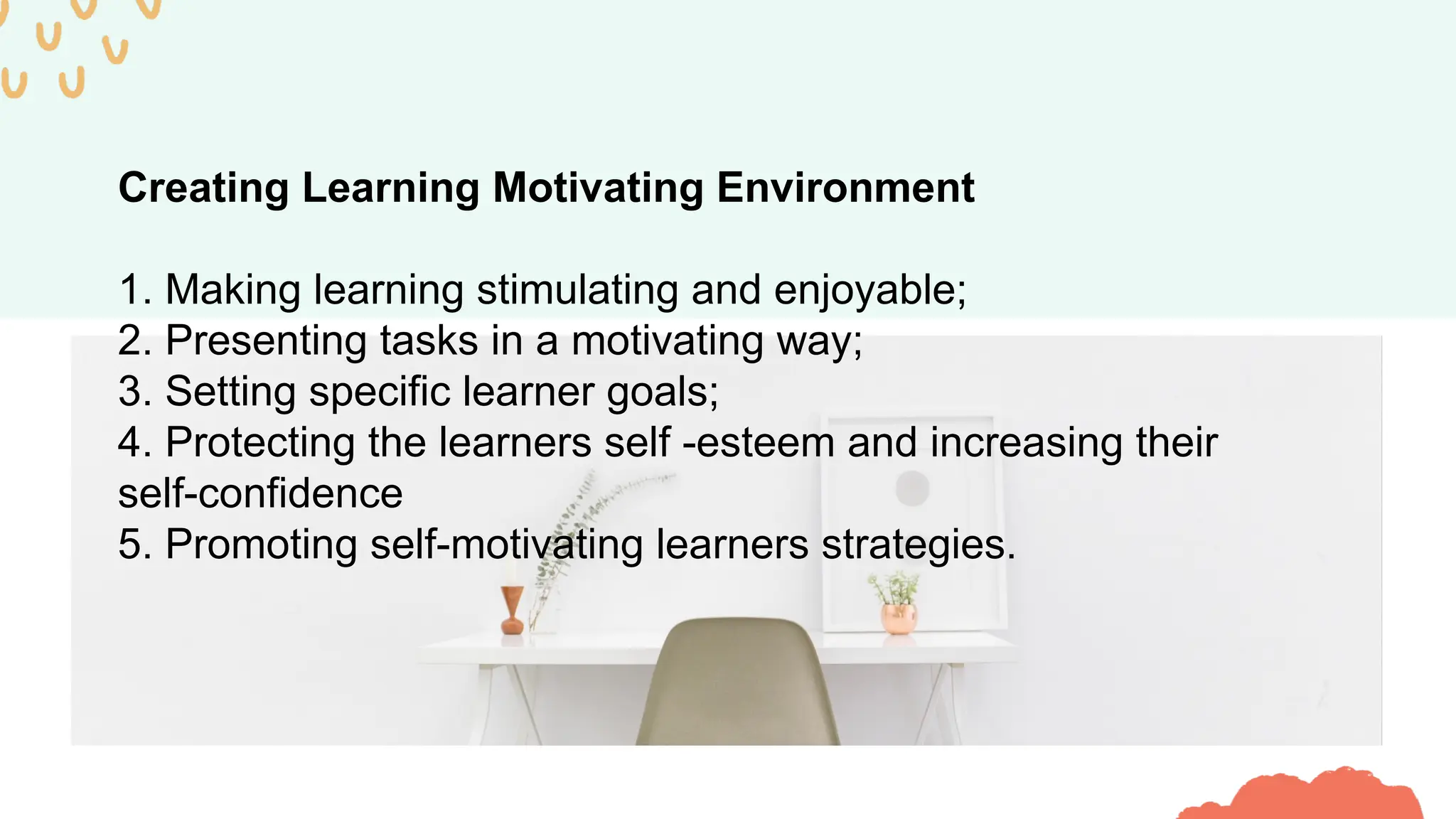 Creating Learning Motivating Environment

1. Making learning stimulating and enjoyable;
2. Presenting tasks in a motivating way;
3. Setting specific learner goals;
4. Protecting the learners self -esteem and increasing their self-confidence
5. Promoting self-motivating learners strategies.